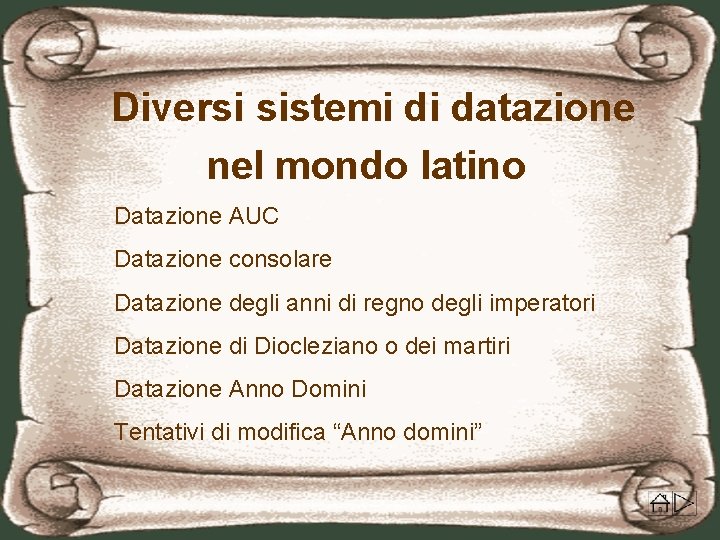 Diversi sistemi di datazione nel mondo latino

Datazione AUC

Datazione consolare

Datazione degli anni di regno degli imperatori

Datazione di Diocleziano o dei martiri

Datazione Anno Domini

Tentativi di modifica “Anno domini”